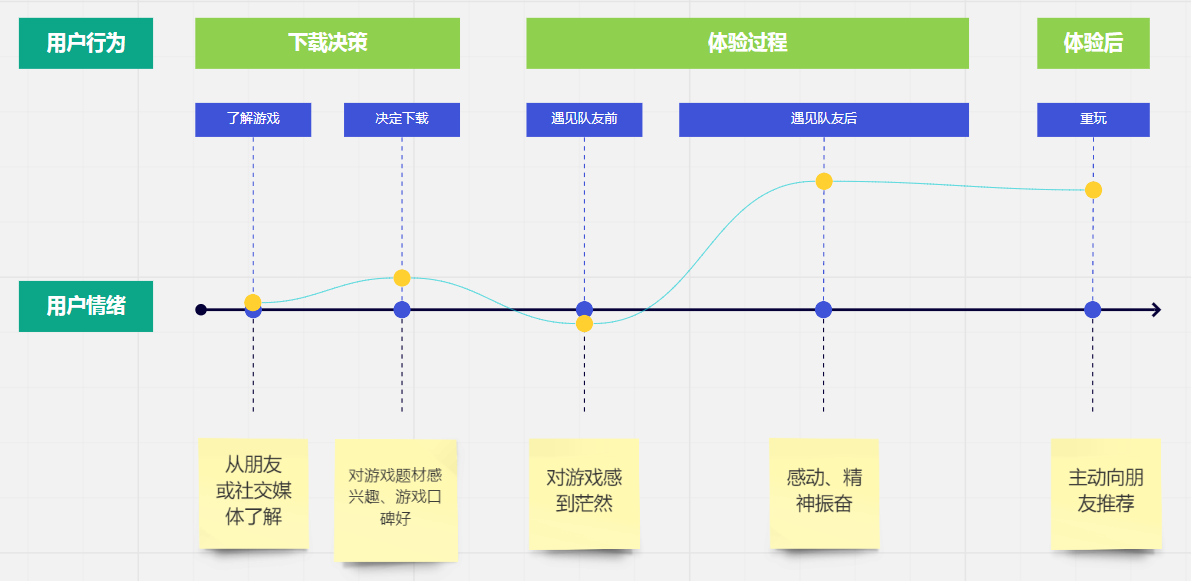 用户行为

下载决策

体验过程

体验后

了解游戏

决定下载

遇见队友前

遇见队友后

重玩

用户情绪

从朋友或社交媒体了解

对游戏题材感兴趣、游戏口碑好

对游戏感到茫然

感动、精神振奋

主动向朋友推荐